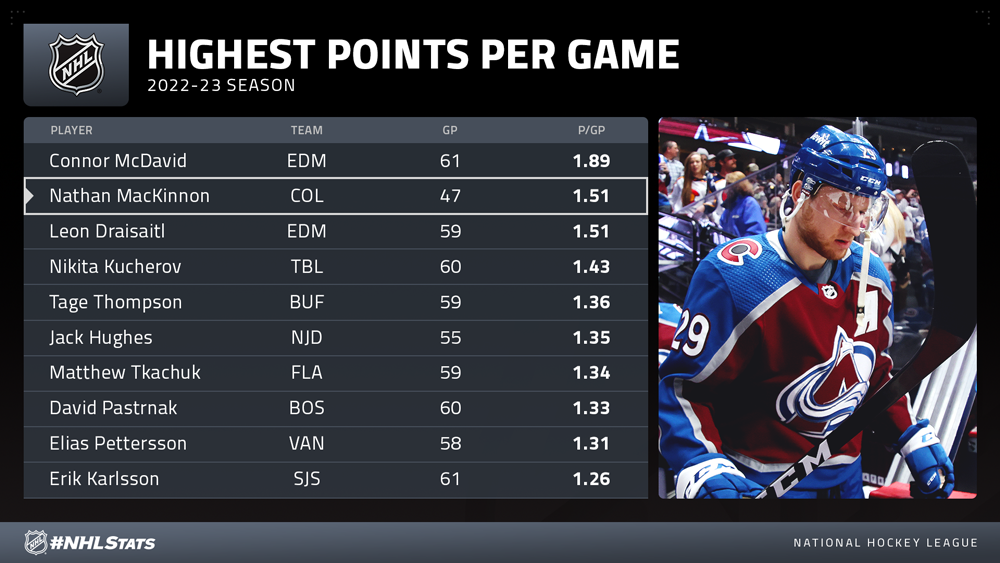 NHL

HIGHEST POINTS PER GAME
2022-23 SEASON

| PLAYER | TEAM | GP | P/GP |
|---|---|---|---|
| Connor McDavid | EDM | 61 | 1.89 |
| Nathan MacKinnon | COL | 47 | 1.51 |
| Leon Draisaitl | EDM | 59 | 1.51 |
| Nikita Kucherov | TBL | 60 | 1.43 |
| Tage Thompson | BUF | 59 | 1.36 |
| Jack Hughes | NJD | 55 | 1.35 |
| Matthew Tkachuk | FLA | 59 | 1.34 |
| David Pastrnak | BOS | 60 | 1.33 |
| Elias Pettersson | VAN | 58 | 1.31 |
| Erik Karlsson | SJS | 61 | 1.26 |

CCM
29
CCM

#NHLStats

NATIONAL HOCKEY LEAGUE